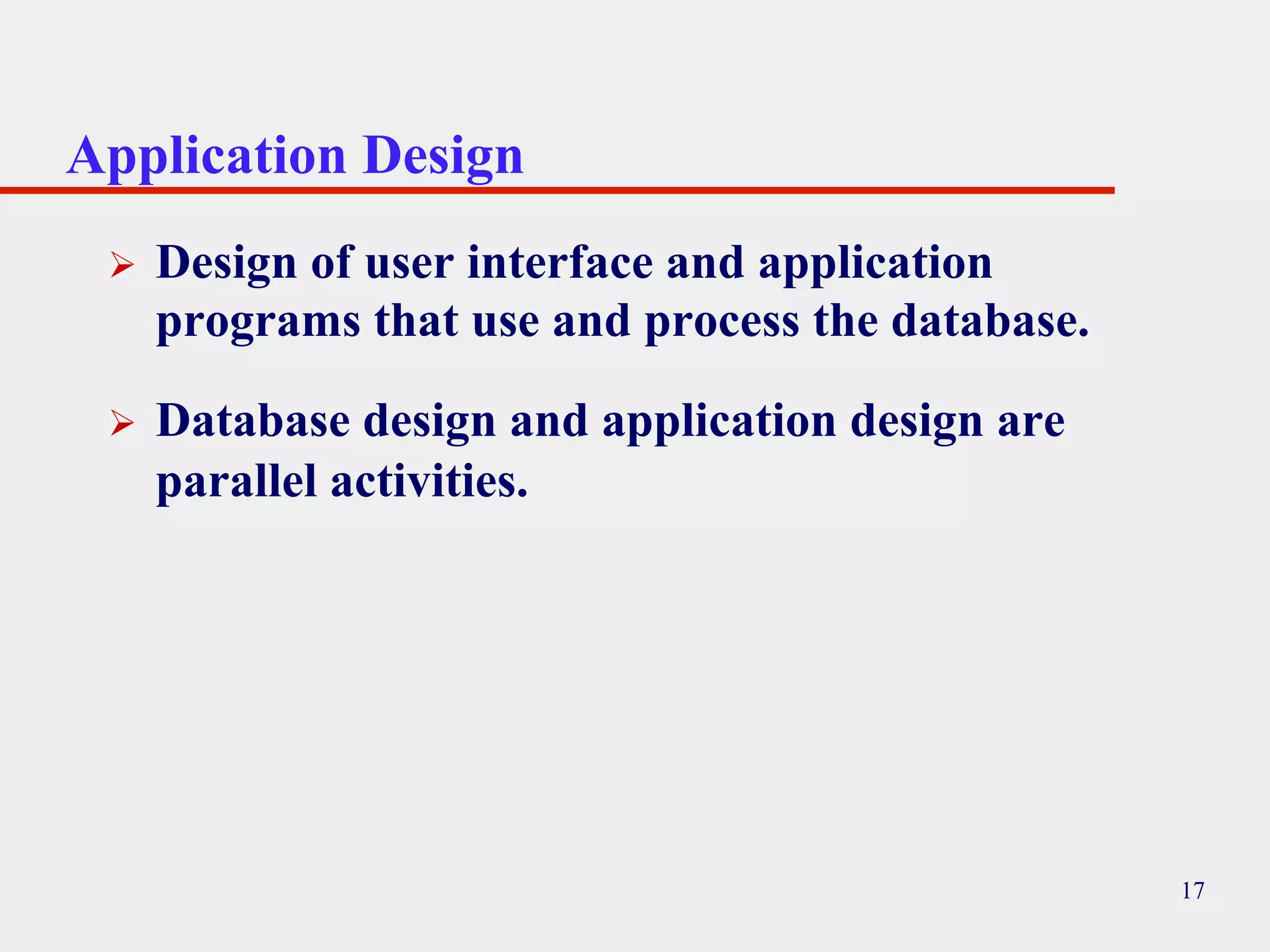 Application Design

➢ Design of user interface and application programs that use and process the database.

➢ Database design and application design are parallel activities.

17